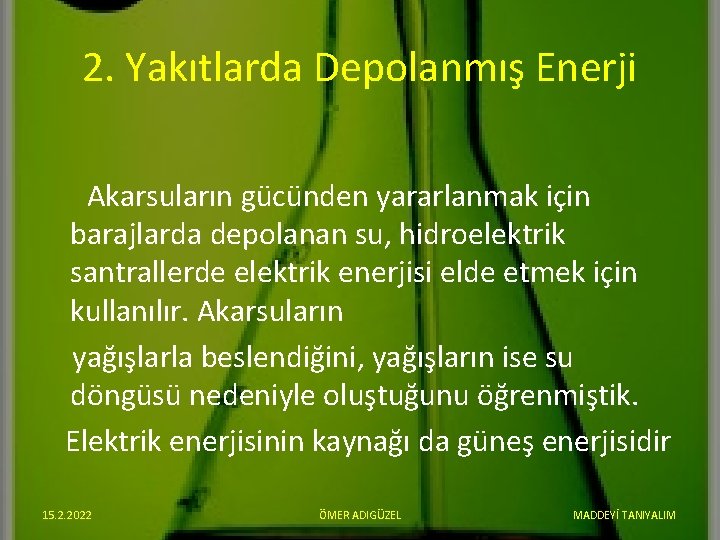 2. Yakıtlarda Depolanmış Enerji

Akarsuların gücünden yararlanmak için barajlarda depolanan su, hidroelektrik santrallerde elektrik enerjisi elde etmek için kullanılır. Akarsuların

yağışlarla beslendiğini, yağışların ise su döngüsü nedeniyle oluştuğunu öğrenmiştik.

Elektrik enerjisinin kaynağı da güneş enerjisidir

15.2.2022

ÖMER ADIGÜZEL

MADDEYİ TANIYALIM